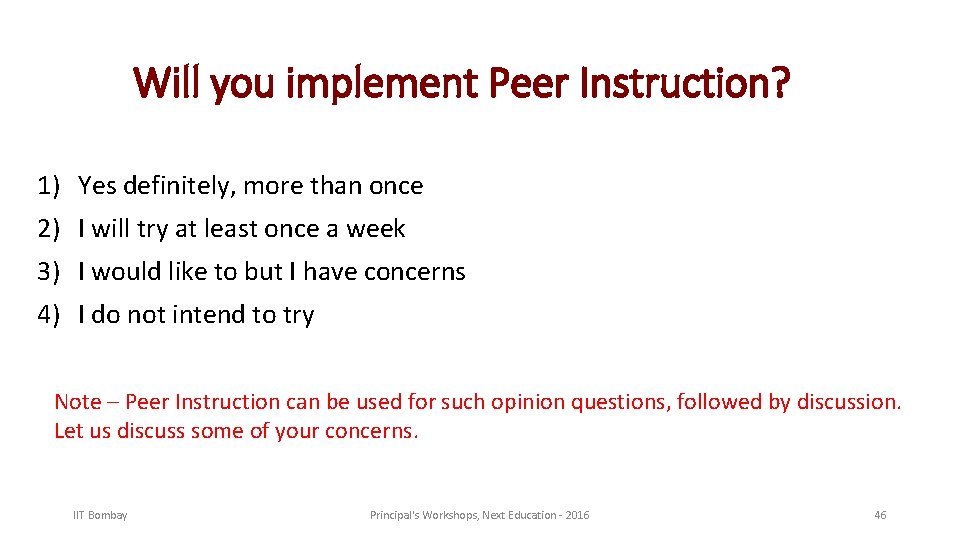 Will you implement Peer Instruction?

1) Yes definitely, more than once
2) I will try at least once a week
3) I would like to but I have concerns
4) I do not intend to try

Note – Peer Instruction can be used for such opinion questions, followed by discussion. Let us discuss some of your concerns.

IIT Bombay

Principal's Workshops, Next Education - 2016

46